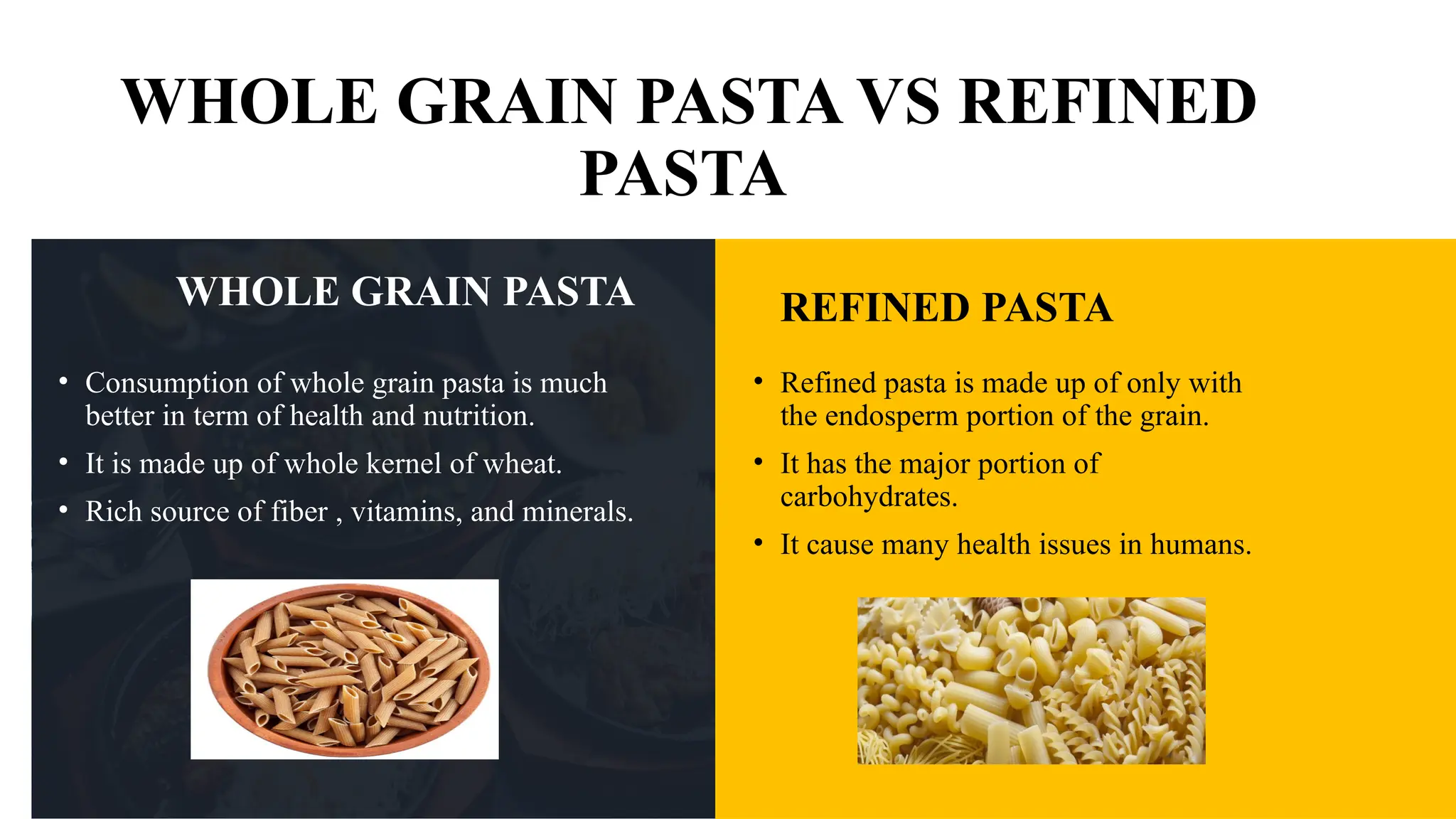 WHOLE GRAIN PASTA VS REFINED PASTA

WHOLE GRAIN PASTA

• Consumption of whole grain pasta is much better in term of health and nutrition.
• It is made up of whole kernel of wheat.
• Rich source of fiber , vitamins, and minerals.

REFINED PASTA

• Refined pasta is made up of only with the endosperm portion of the grain.
• It has the major portion of carbohydrates.
• It cause many health issues in humans.